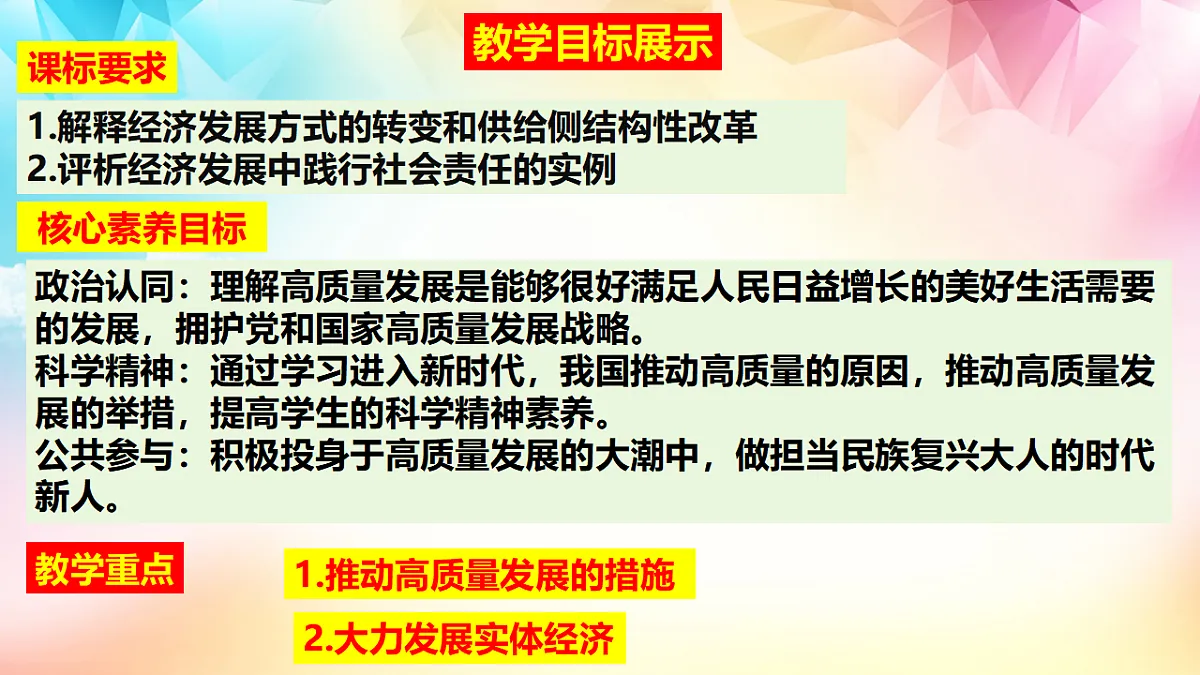 教学目标展示

课标要求

1.解释经济发展方式的转变和供给侧结构性改革
2.评析经济发展中践行社会责任的实例

核心素养目标

政治认同：理解高质量发展是能够很好满足人民日益增长的美好生活需要的发展，拥护党和国家高质量发展战略。
科学精神：通过学习进入新时代，我国推动高质量的原因，推动高质量发展的举措，提高学生的科学精神素养。
公共参与：积极投身于高质量发展的大潮中，做担当民族复兴大人的时代新人。

教学重点

1.推动高质量发展的措施

2.大力发展实体经济